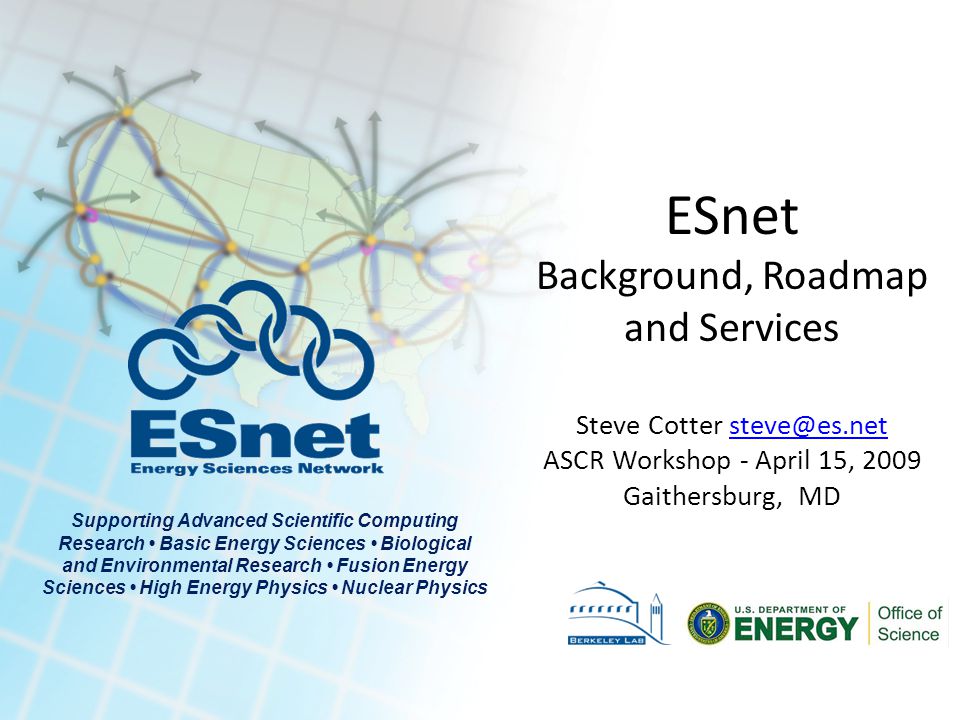 ESnet
Energy Sciences Network

Supporting Advanced Scientific Computing Research • Basic Energy Sciences • Biological and Environmental Research • Fusion Energy Sciences • High Energy Physics • Nuclear Physics

ESnet
Background, Roadmap and Services

Steve Cotter steve@es.net
ASCR Workshop - April 15, 2009
Gaithersburg, MD

BERKELEY LAB

U.S. DEPARTMENT OF ENERGY

Office of Science